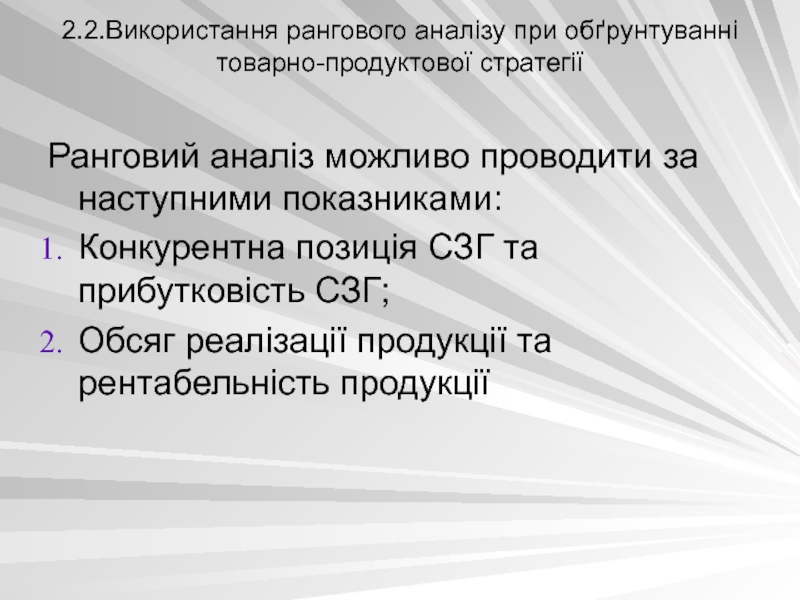 2.2.Використання рангового аналізу при обґрунтуванні товарно-продуктової стратегії

Ранговий аналіз можливо проводити за наступними показниками:

1. Конкурентна позиція СЗГ та прибутковість СЗГ;
2. Обсяг реалізації продукції та рентабельність продукції